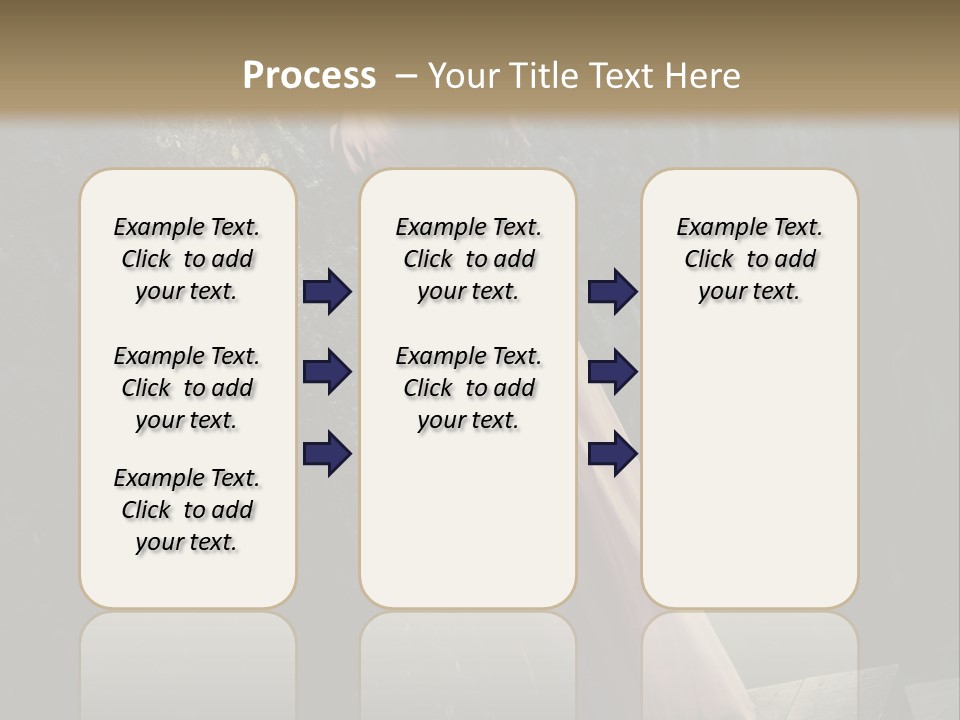 Process – Your Title Text Here

Example Text. Click to add your text.

Example Text. Click to add your text.

Example Text. Click to add your text.

Example Text. Click to add your text.

Example Text. Click to add your text.

Example Text. Click to add your text.